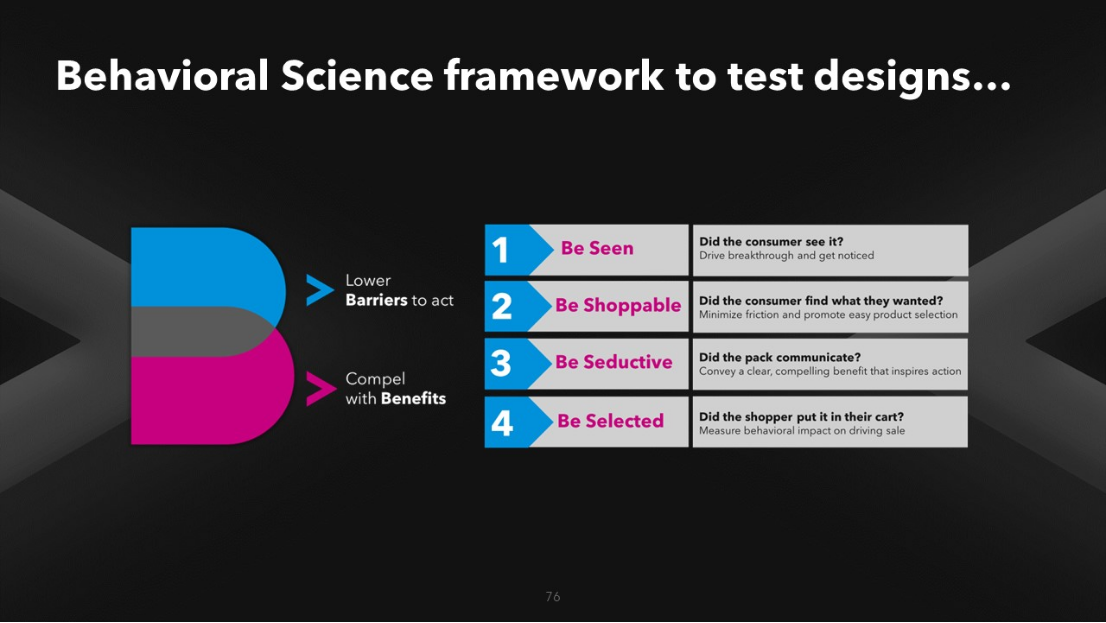 Behavioral Science framework to test designs…

Lower
Barriers to act

Compel
with Benefits

1 Be Seen
Did the consumer see it?
Drive breakthrough and get noticed

2 Be Shoppable
Did the consumer find what they wanted?
Minimize friction and promote easy product selection

3 Be Seductive
Did the pack communicate?
Convey a clear, compelling benefit that inspires action

4 Be Selected
Did the shopper put it in their cart?
Measure behavioral impact on driving sale

76